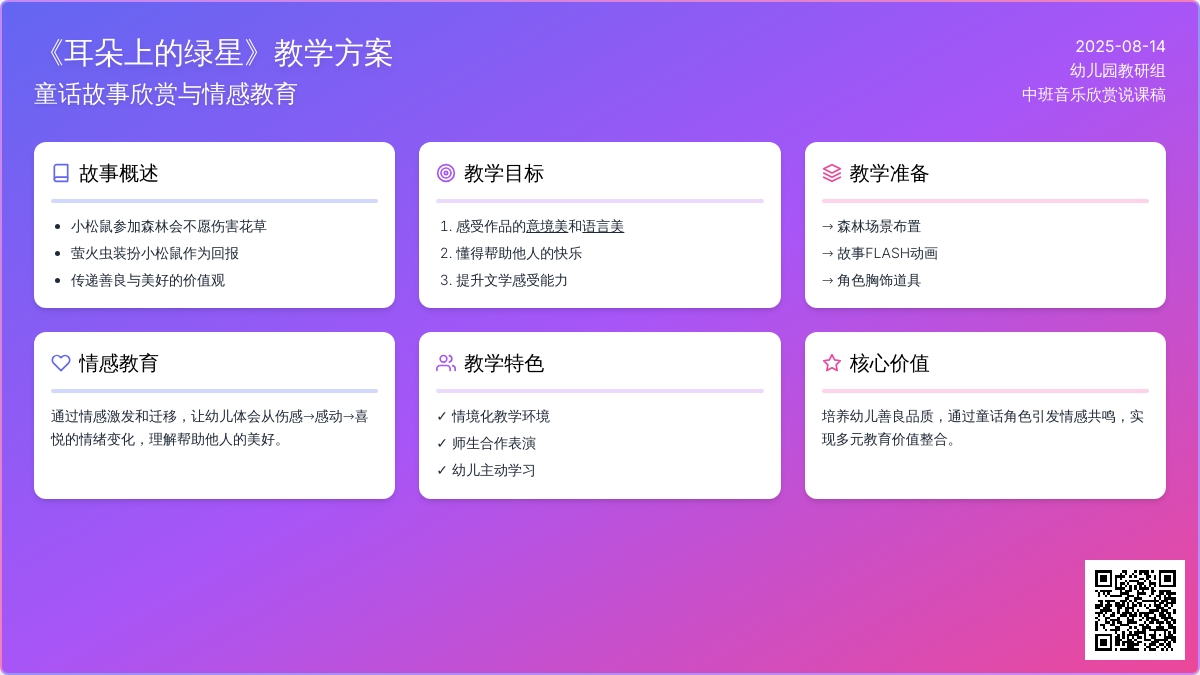 《耳朵上的绿星》教学方案
童话故事欣赏与情感教育

2025-08-14
幼儿园教研组
中班音乐欣赏说课稿

故事概述
- 小松鼠参加森林会不愿伤害花草
- 萤火虫装扮小松鼠作为回报
- 传递善良与美好的价值观

教学目标
1. 感受作品的意境美和语言美
2. 懂得帮助他人的快乐
3. 提升文学感受能力

教学准备
→ 森林场景布置
→ 故事FLASH动画
→ 角色胸饰道具

情感教育
通过情感激发和迁移，让幼儿体会从伤感→感动→喜悦的情绪变化，理解帮助他人的美好。

教学特色
✓ 情境化教学环境
✓ 师生合作表演
✓ 幼儿主动学习

核心价值
培养幼儿善良品质，通过童话角色引发情感共鸣，实现多元教育价值整合。